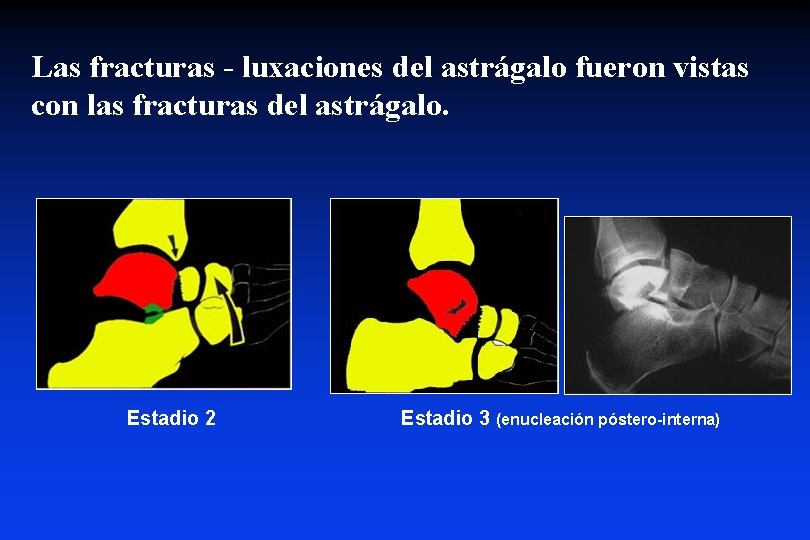 Las fracturas - luxaciones del astrágalo fueron vistas con las fracturas del astrágalo.

Estadio 2

Estadio 3 (enucleación póstero-interna)